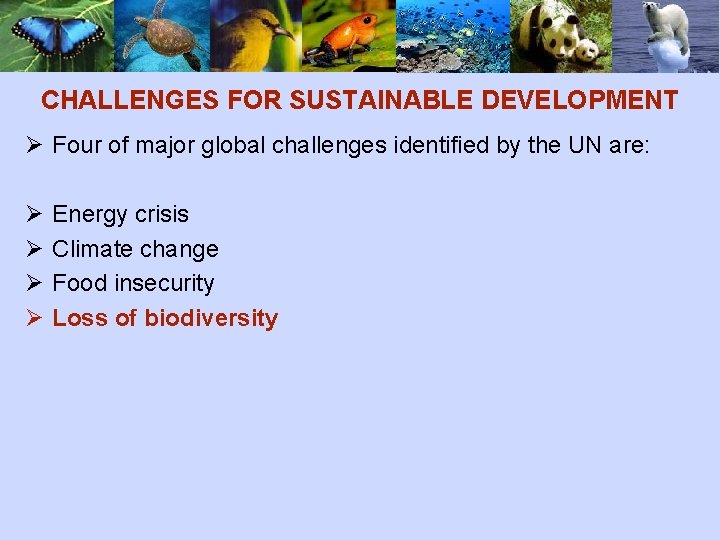 CHALLENGES FOR SUSTAINABLE DEVELOPMENT

➢ Four of major global challenges identified by the UN are:

➢ Energy crisis
➢ Climate change
➢ Food insecurity
➢ Loss of biodiversity